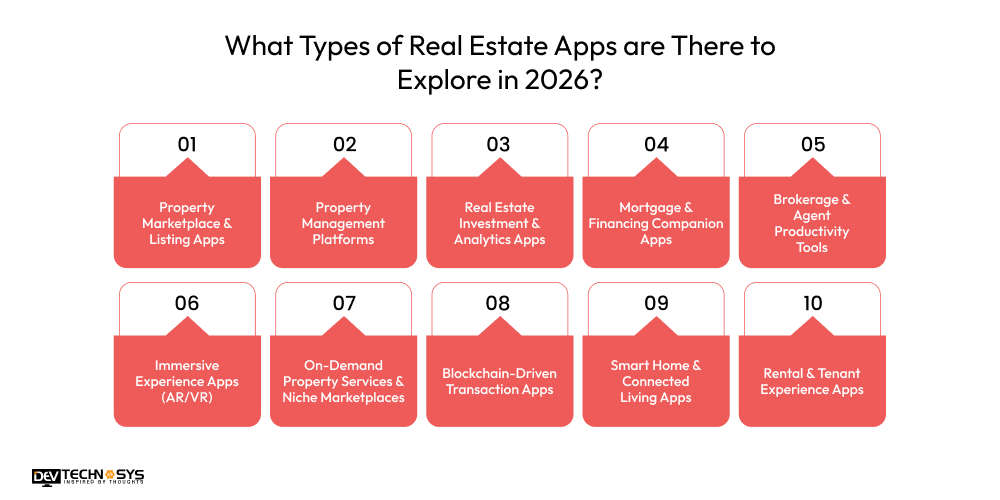 What Types of Real Estate Apps are There to Explore in 2026?

01
Property Marketplace & Listing Apps

02
Property Management Platforms

03
Real Estate Investment & Analytics Apps

04
Mortgage & Financing Companion Apps

05
Brokerage & Agent Productivity Tools

06
Immersive Experience Apps (AR/VR)

07
On-Demand Property Services & Niche Marketplaces

08
Blockchain-Driven Transaction Apps

09
Smart Home & Connected Living Apps

10
Rental & Tenant Experience Apps

DEV TECHNOSYS
INSPIRED BY THOUGHTS